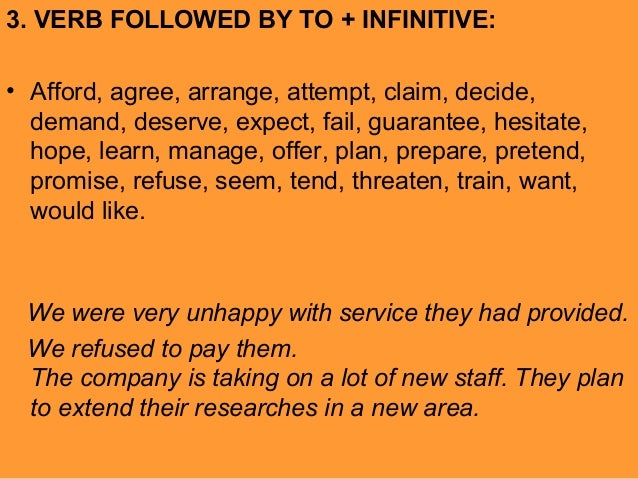 3. VERB FOLLOWED BY TO + INFINITIVE:

• Afford, agree, arrange, attempt, claim, decide, demand, deserve, expect, fail, guarantee, hesitate, hope, learn, manage, offer, plan, prepare, pretend, promise, refuse, seem, tend, threaten, train, want, would like.

We were very unhappy with service they had provided.
We refused to pay them.
The company is taking on a lot of new staff. They plan to extend their researches in a new area.